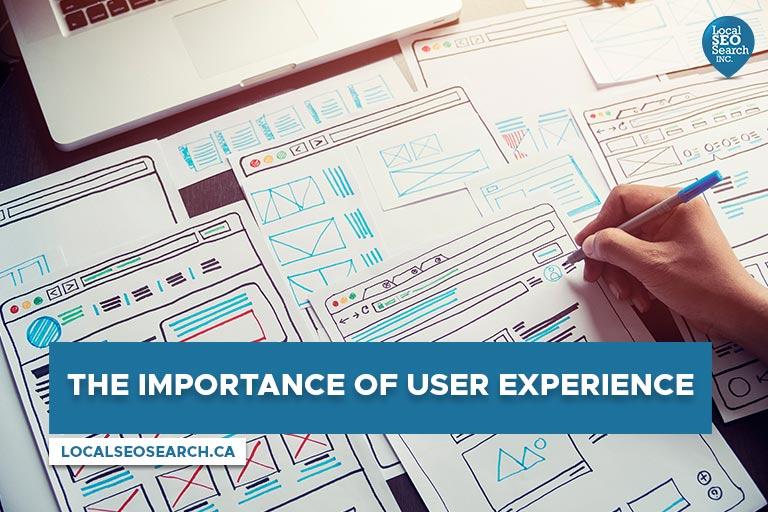 Local SEO Search INC.

THE IMPORTANCE OF USER EXPERIENCE

LOCALSEOSEARCH.CA